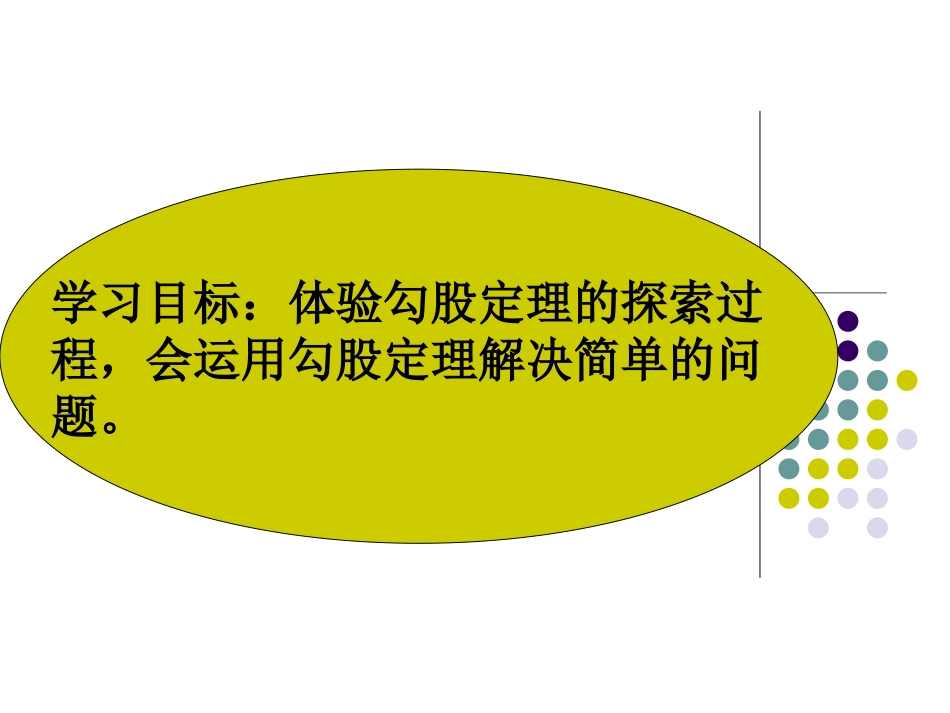 学习目标：体验勾股定理的探索过程，会运用勾股定理解决简单的问题。